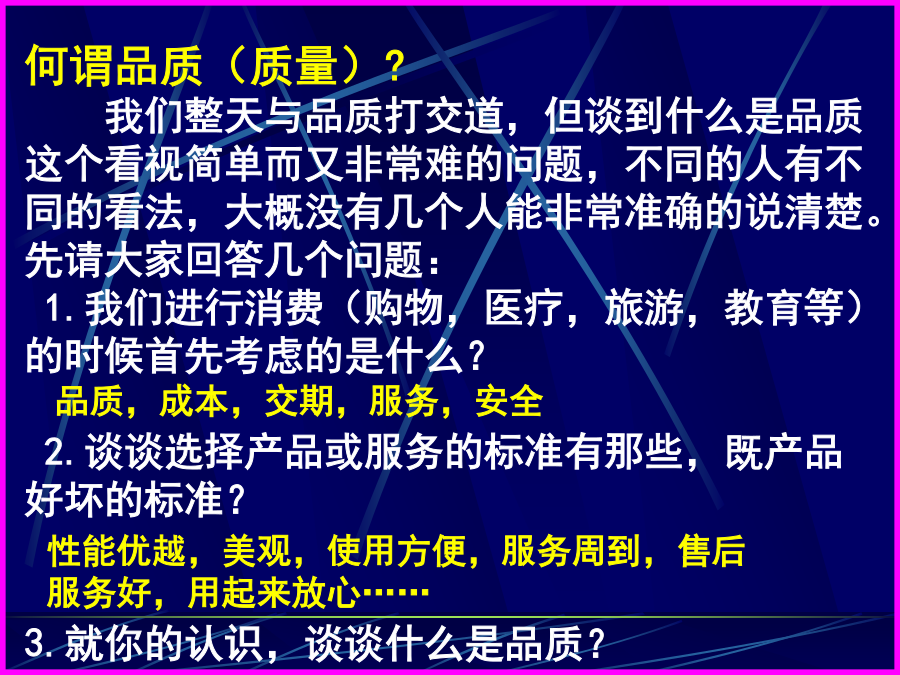 何谓品质（质量）？

我们整天与品质打交道，但谈到什么是品质这个看视简单而又非常难的问题，不同的人有不同的看法，大概没有几个人能非常准确的说清楚。先请大家回答几个问题：

1. 我们进行消费（购物，医疗，旅游，教育等）的时候首先考虑的是什么？

品质，成本，交期，服务，安全

2. 谈谈选择产品或服务的标准有那些，既产品好坏的标准？

性能优越，美观，使用方便，服务周到，售后服务好，用起来放心……

3. 就你的认识，谈谈什么是品质？